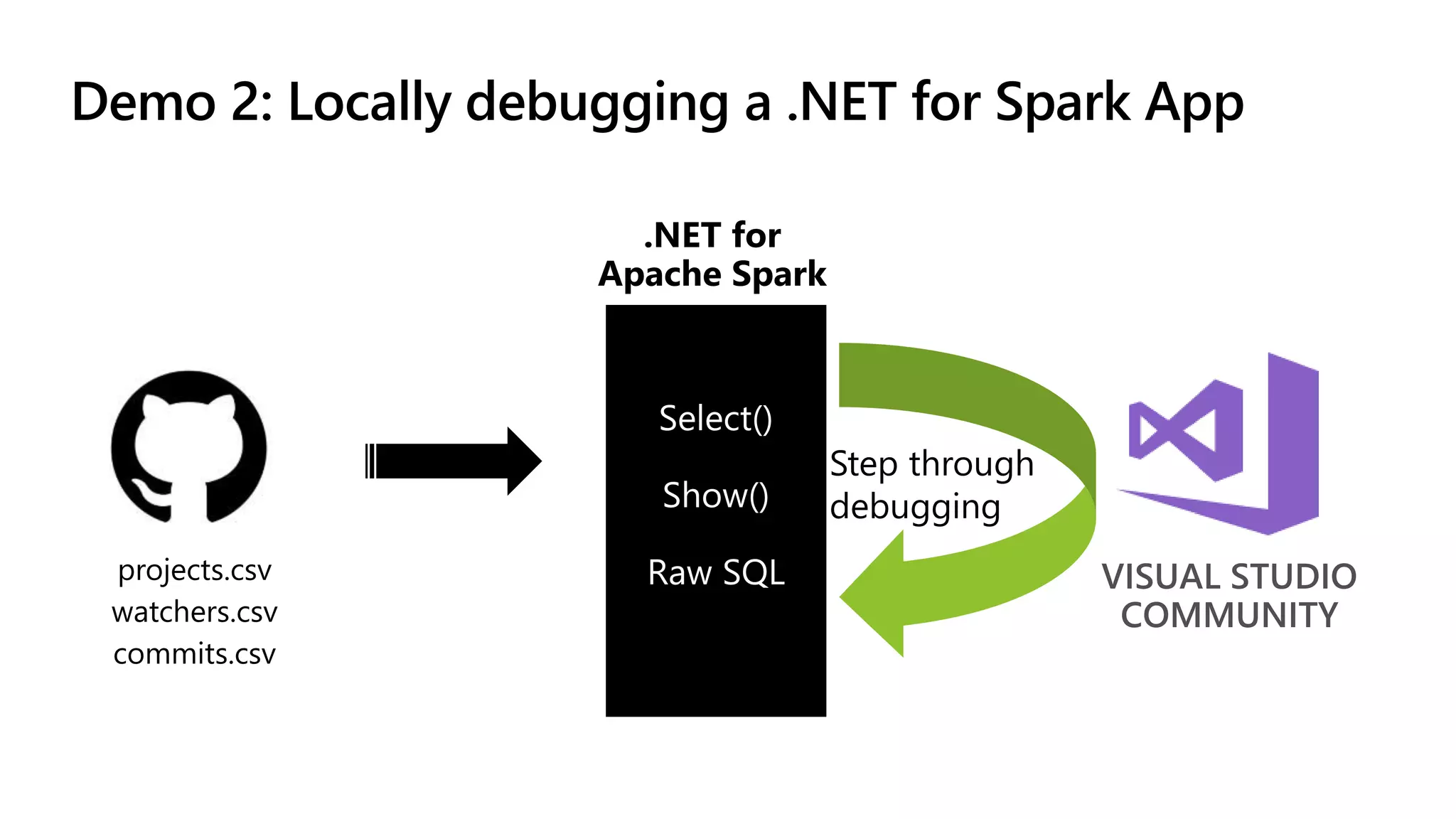 Demo 2: Locally debugging a .NET for Spark App

projects.csv
watchers.csv
commits.csv

.NET for
Apache Spark

Select()

Show()

Raw SQL

Step through
debugging

VISUAL STUDIO
COMMUNITY